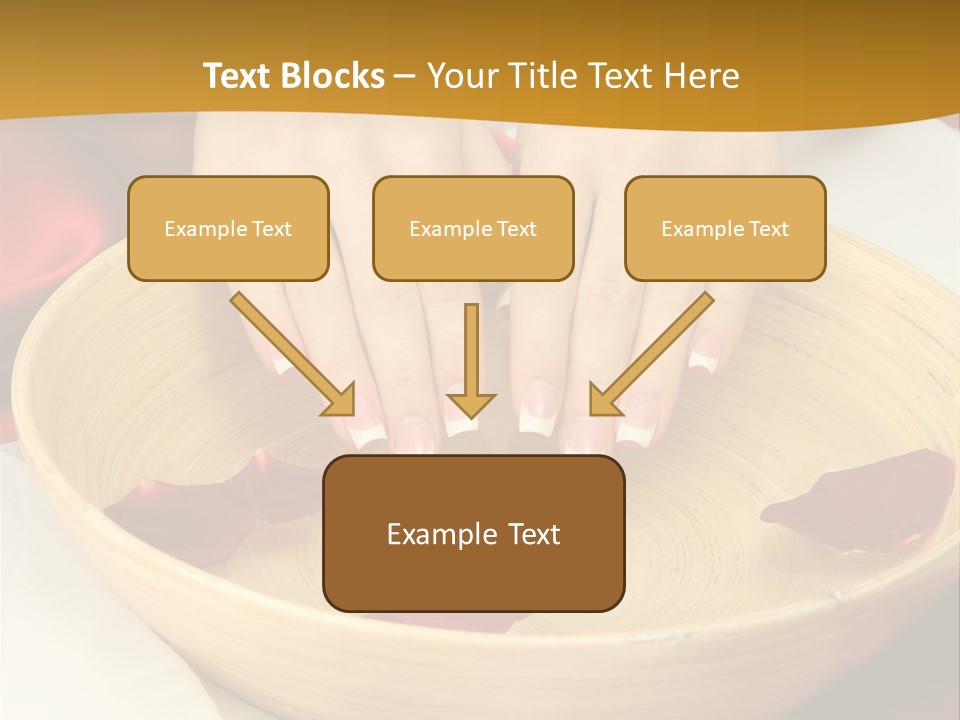 Text Blocks – Your Title Text Here

Example Text

Example Text

Example Text

Example Text